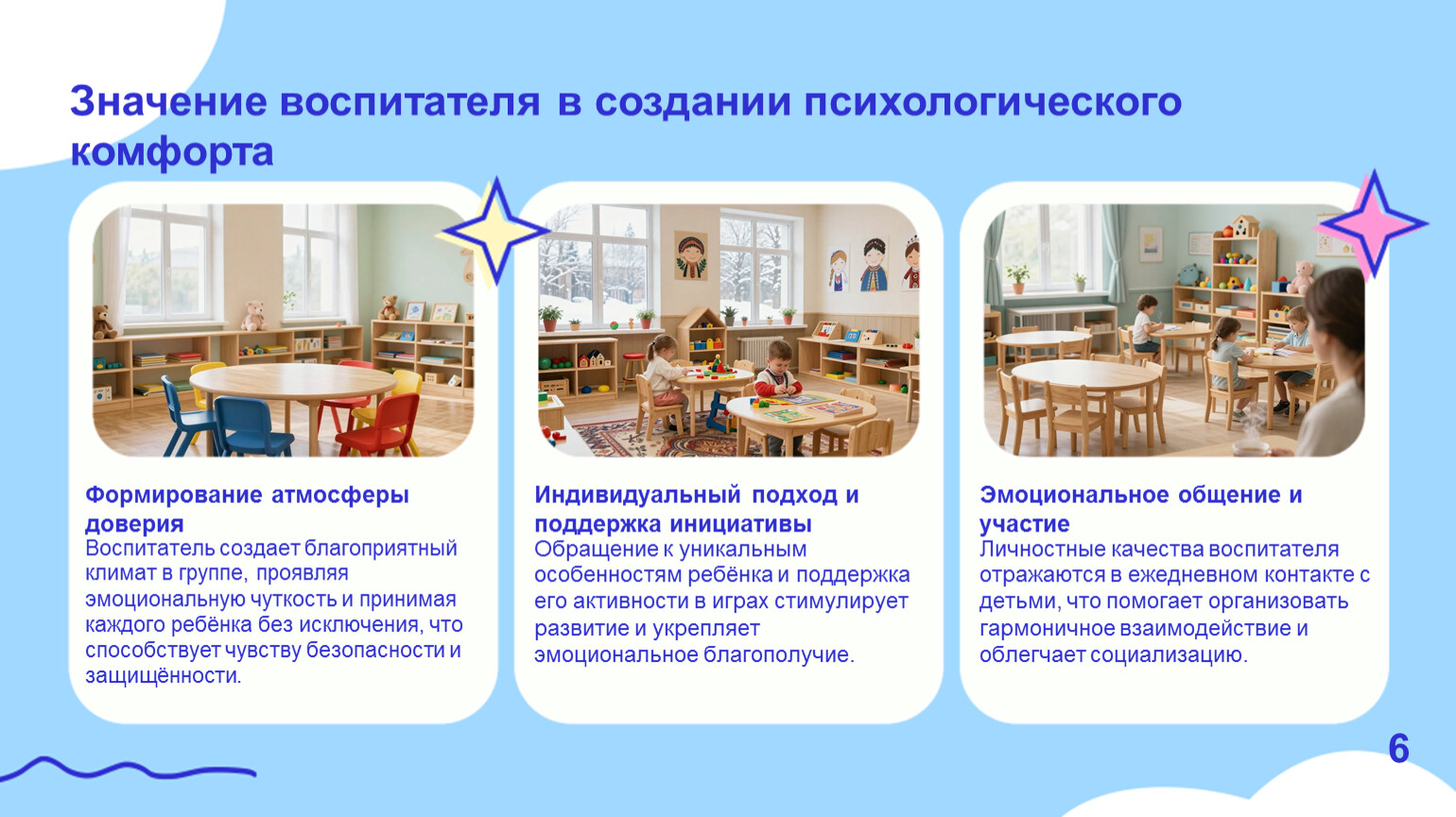 Значение воспитателя в создании психологического комфорта

Формирование атмосферы доверия
Воспитатель создает благоприятный климат в группе, проявляя эмоциональную чуткость и принимая каждого ребёнка без исключения, что способствует чувству безопасности и защищённости.

Индивидуальный подход и поддержка инициативы
Обращение к уникальным особенностям ребёнка и поддержка его активности в играх стимулирует развитие и укрепляет эмоциональное благополучие.

Эмоциональное общение и участие
Личностные качества воспитателя отражаются в ежедневном контакте с детьми, что помогает организовать гармоничное взаимодействие и облегчает социализацию.

6